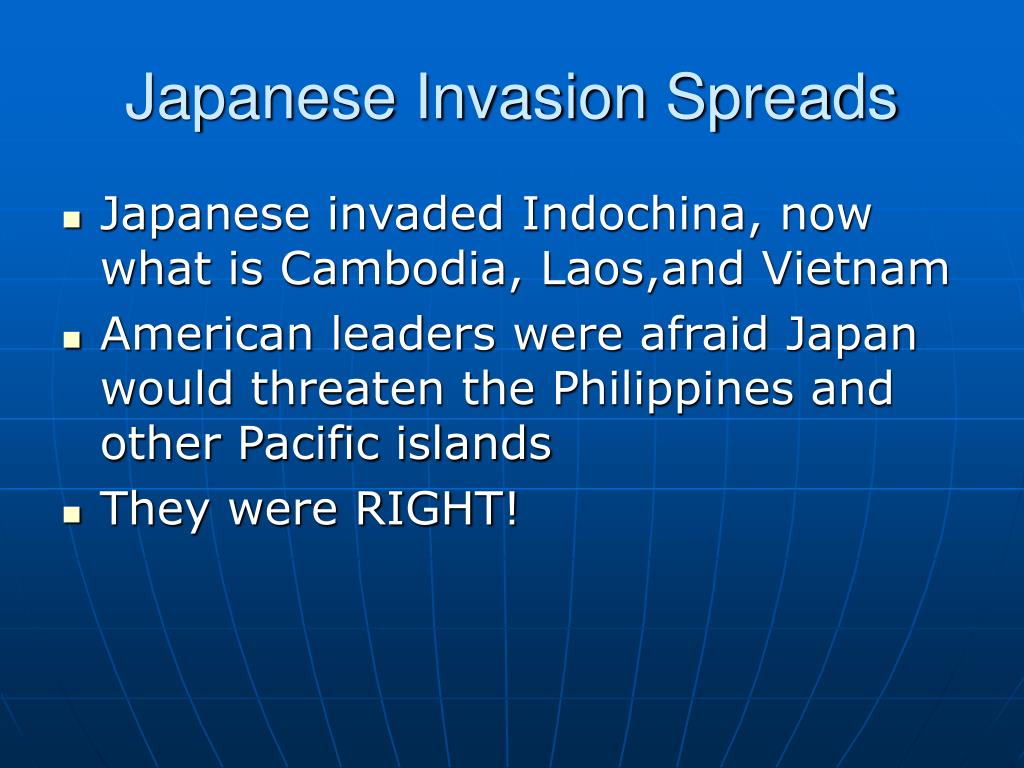 Japanese Invasion Spreads

- Japanese invaded Indochina, now what is Cambodia, Laos,and Vietnam
- American leaders were afraid Japan would threaten the Philippines and other Pacific islands
- They were RIGHT!